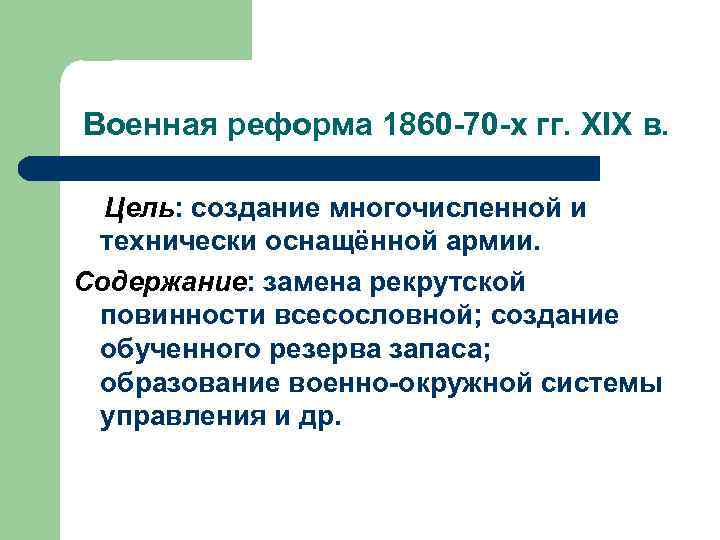 Военная реформа 1860-70-х гг. XIX в.

Цель: создание многочисленной и технически оснащённой армии.

Содержание: замена рекрутской повинности всесословной; создание обученного резерва запаса; образование военно-окружной системы управления и др.